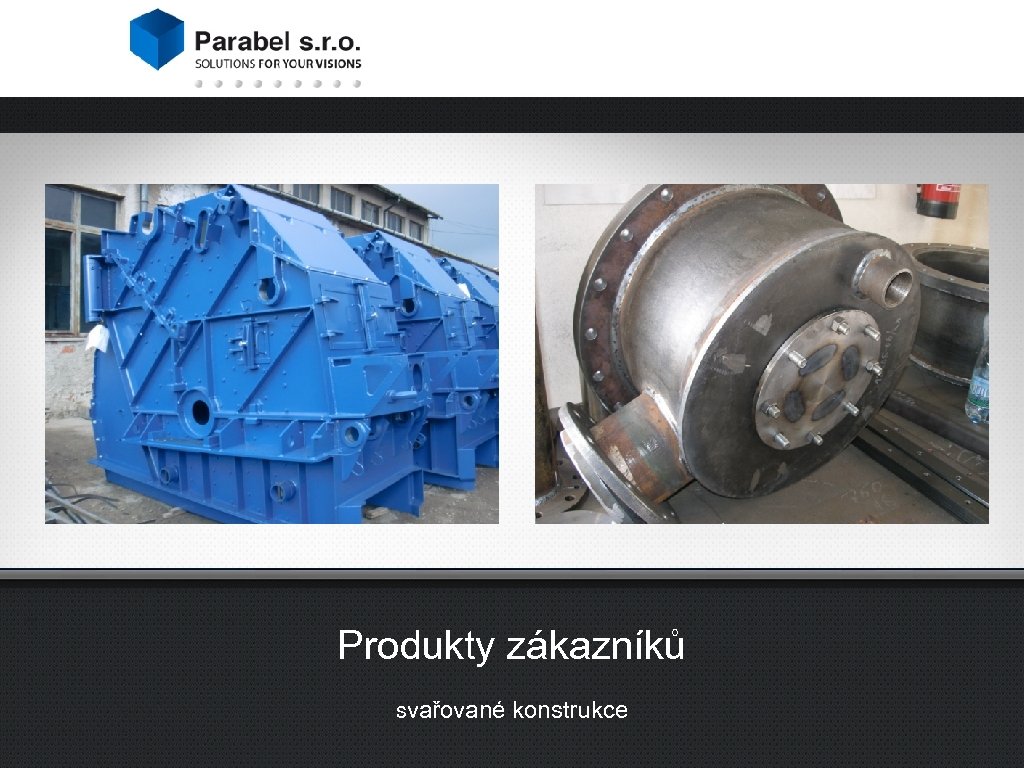 Parabel s.r.o.
SOLUTIONS FOR YOUR VISIONS

Produkty zákazníků

svařované konstrukce